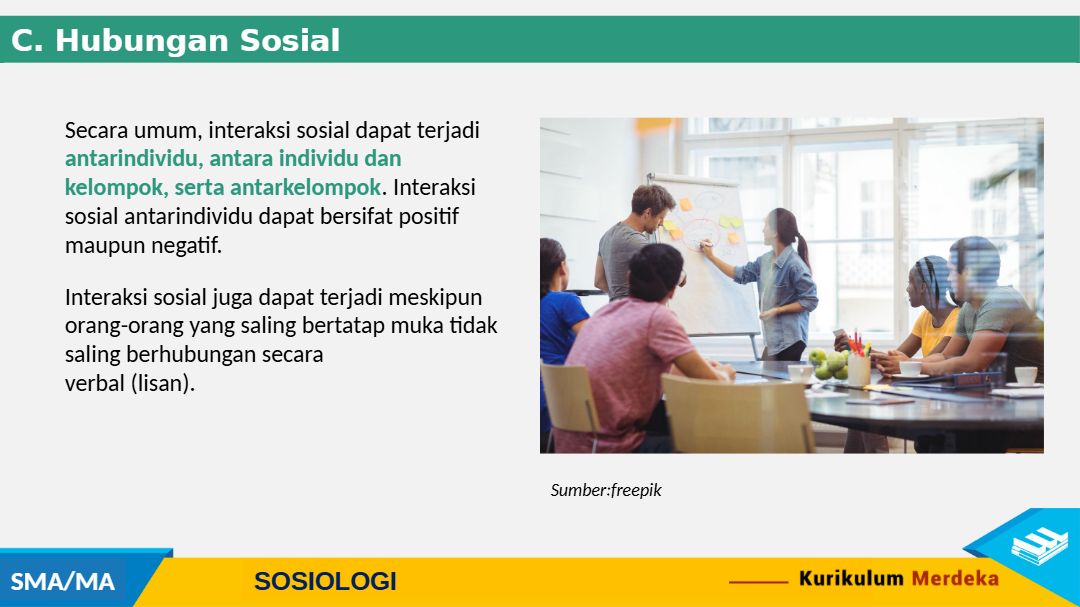 C. Hubungan Sosial

Secara umum, interaksi sosial dapat terjadi antarindividu, antara individu dan kelompok, serta antarkelompok. Interaksi sosial antarindividu dapat bersifat positif maupun negatif.

Interaksi sosial juga dapat terjadi meskipun orang-orang yang saling bertatap muka tidak saling berhubungan secara verbal (lisan).

Sumber:freepik

SMA/MA

SOSIOLOGI

Kurikulum Merdeka